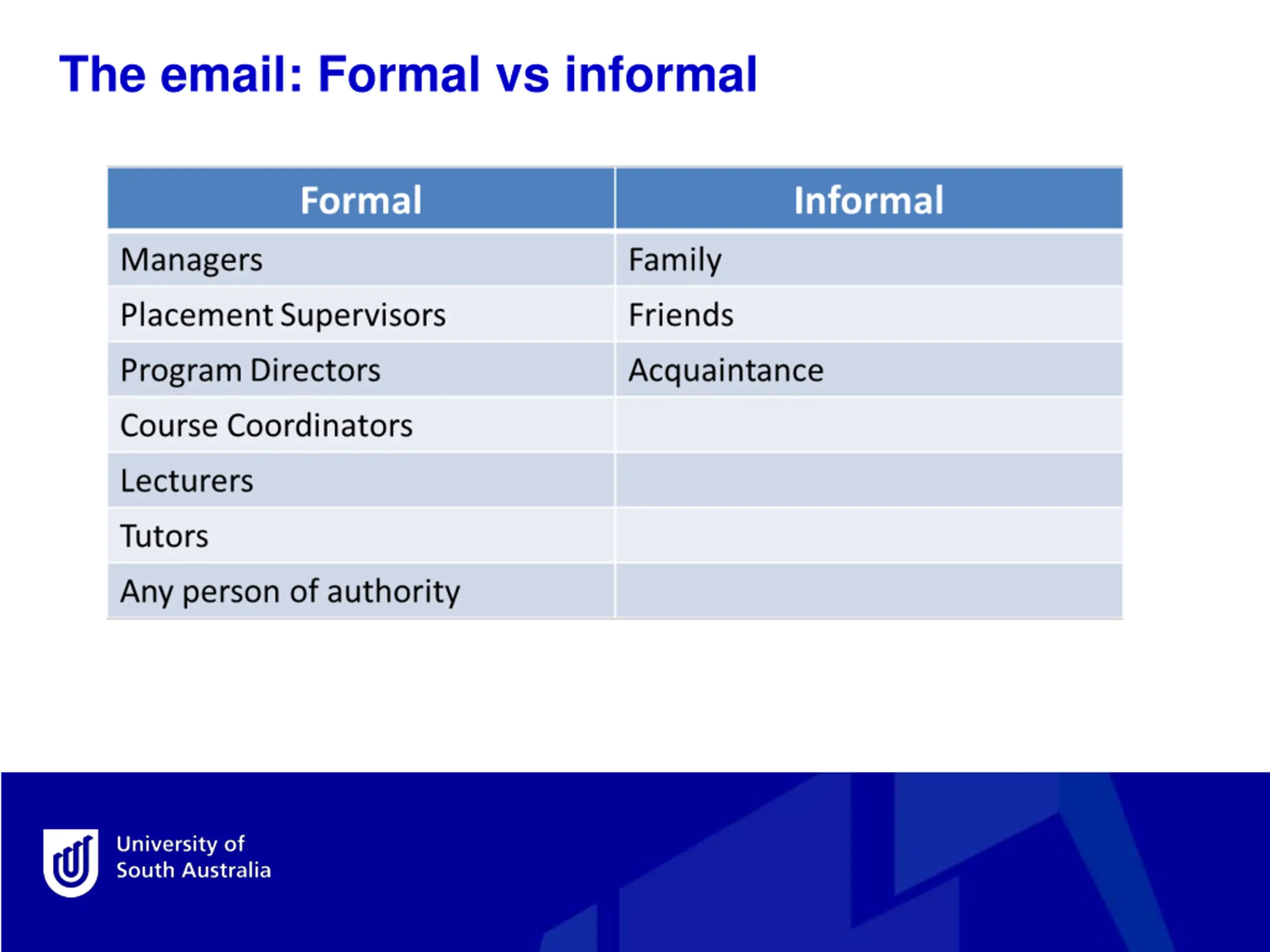 The email: Formal vs informal

| Formal | Informal |
|---|---|
| Managers | Family |
| Placement Supervisors | Friends |
| Program Directors | Acquaintance |
| Course Coordinators | |
| Lecturers | |
| Tutors | |
| Any person of authority | |

University of South Australia